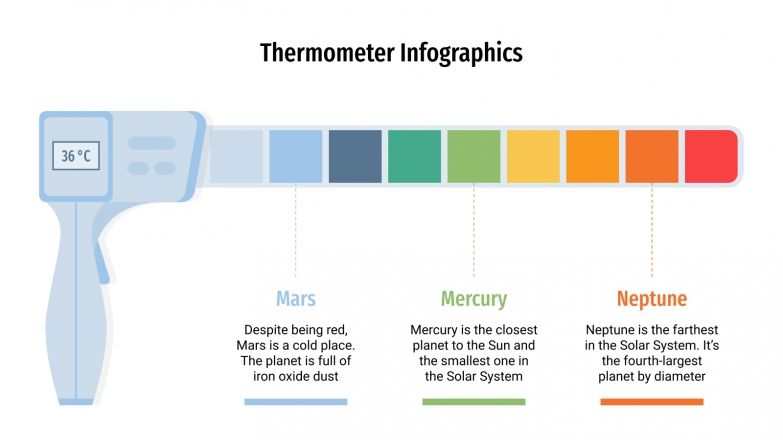 Thermometer Infographics

36 °C

Mars

Despite being red, Mars is a cold place. The planet is full of iron oxide dust

Mercury

Mercury is the closest planet to the Sun and the smallest one in the Solar System

Neptune

Neptune is the farthest in the Solar System. It's the fourth-largest planet by diameter